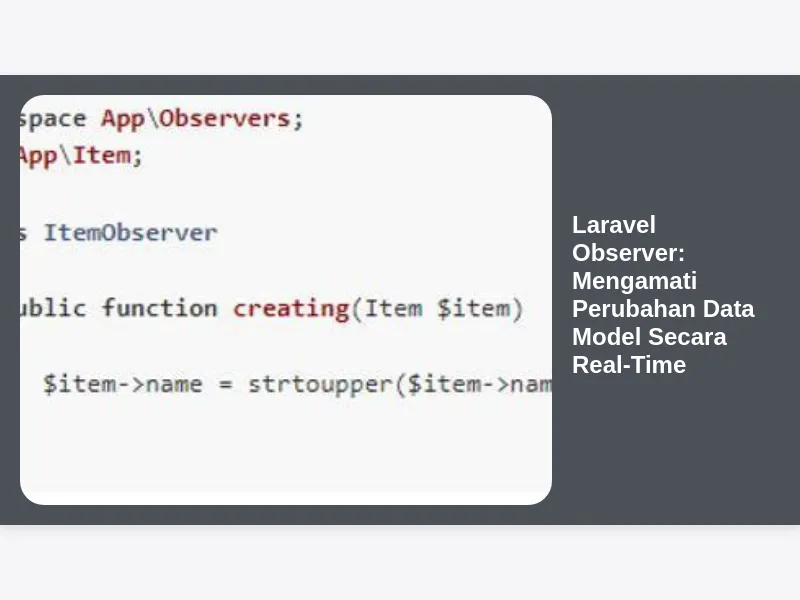 space App\Observers;
App\Item;

s ItemObserver

ublic function creating(Item $item)

$item->name = strtoupper($item->nam

Laravel Observer: Mengamati Perubahan Data Model Secara Real-Time